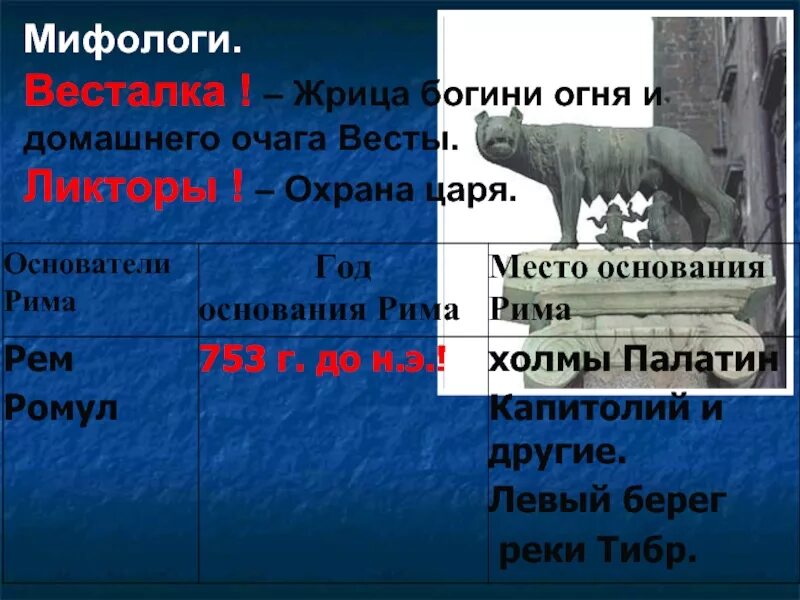 Мифологи.

Весталка ! – Жрица богини огня и домашнего очага Весты.

Ликторы ! – Охрана царя.

| Основатели Рима | Год основания Рима | Место основания Рима |
|---|---|---|
| Рем Ромул | 753 г. до н.э.! | холмы Палатин Капитолий и другие. Левый берег реки Тибр. |